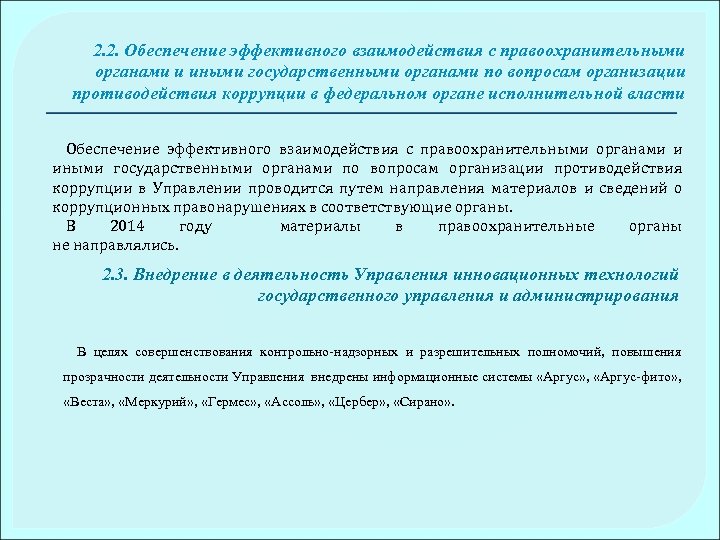 2.2. Обеспечение эффективного взаимодействия с правоохранительными органами и иными государственными органами по вопросам организации противодействия коррупции в федеральном органе исполнительной власти

Обеспечение эффективного взаимодействия с правоохранительными органами и иными государственными органами по вопросам организации противодействия коррупции в Управлении проводится путем направления материалов и сведений о коррупционных правонарушениях в соответствующие органы.

В 2014 году материалы в правоохранительные органы не направлялись.

2.3. Внедрение в деятельность Управления инновационных технологий государственного управления и администрирования

В целях совершенствования контрольно-надзорных и разрешительных полномочий, повышения прозрачности деятельности Управления внедрены информационные системы «Аргус», «Аргус-фито», «Веста», «Меркурий», «Гермес», «Ассоль», «Цербер», «Сирано».